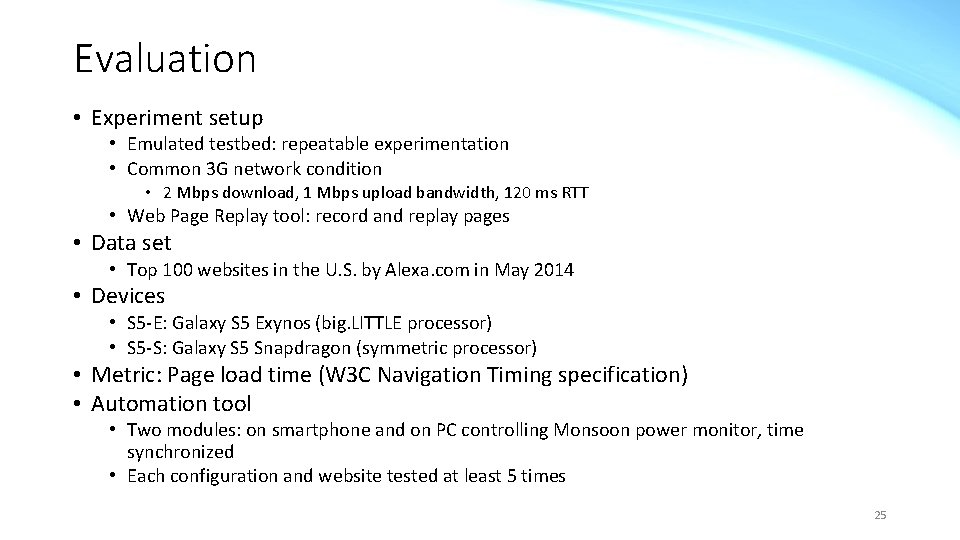 Evaluation

• Experiment setup
  • Emulated testbed: repeatable experimentation
  • Common 3G network condition
    • 2 Mbps download, 1 Mbps upload bandwidth, 120 ms RTT
  • Web Page Replay tool: record and replay pages
• Data set
  • Top 100 websites in the U.S. by Alexa.com in May 2014
• Devices
  • S5-E: Galaxy S5 Exynos (big.LITTLE processor)
  • S5-S: Galaxy S5 Snapdragon (symmetric processor)
• Metric: Page load time (W3C Navigation Timing specification)
• Automation tool
  • Two modules: on smartphone and on PC controlling Monsoon power monitor, time synchronized
  • Each configuration and website tested at least 5 times

25